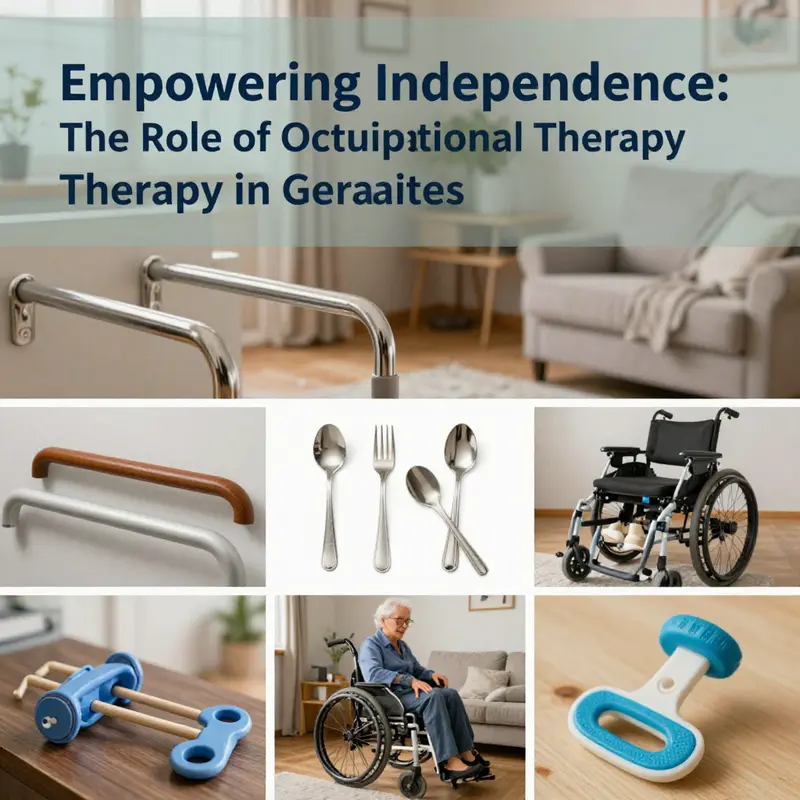 Empowering Independence:
The Role of Octuipational Therapy
Therapy in Geraaites